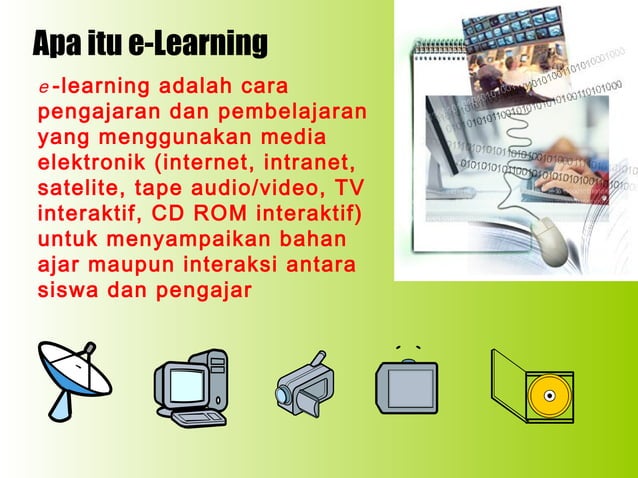 Apa itu e-Learning

e-learning adalah cara pengajaran dan pembelajaran yang menggunakan media elektronik (internet, intranet, satelite, tape audio/video, TV interaktif, CD ROM interaktif) untuk menyampaikan bahan ajar maupun interaksi antara siswa dan pengajar